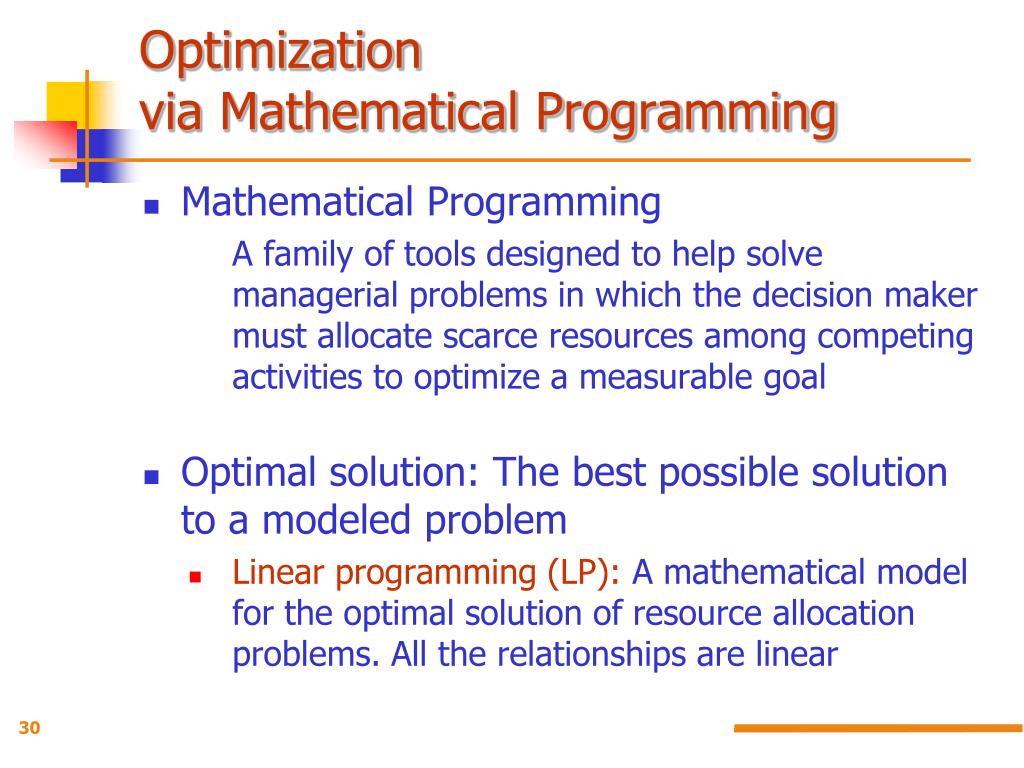 Optimization
via Mathematical Programming

Mathematical Programming

A family of tools designed to help solve managerial problems in which the decision maker must allocate scarce resources among competing activities to optimize a measurable goal

Optimal solution: The best possible solution to a modeled problem

Linear programming (LP): A mathematical model for the optimal solution of resource allocation problems. All the relationships are linear

30